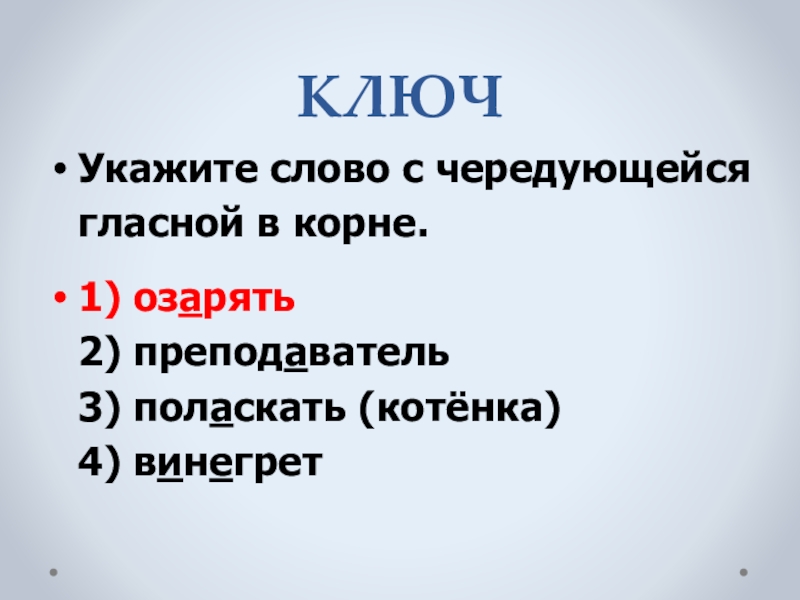 КЛЮЧ

• Укажите слово с чередующейся гласной в корне.

• 1) озарять
2) преподаватель
3) поласкать (котёнка)
4) винегрет